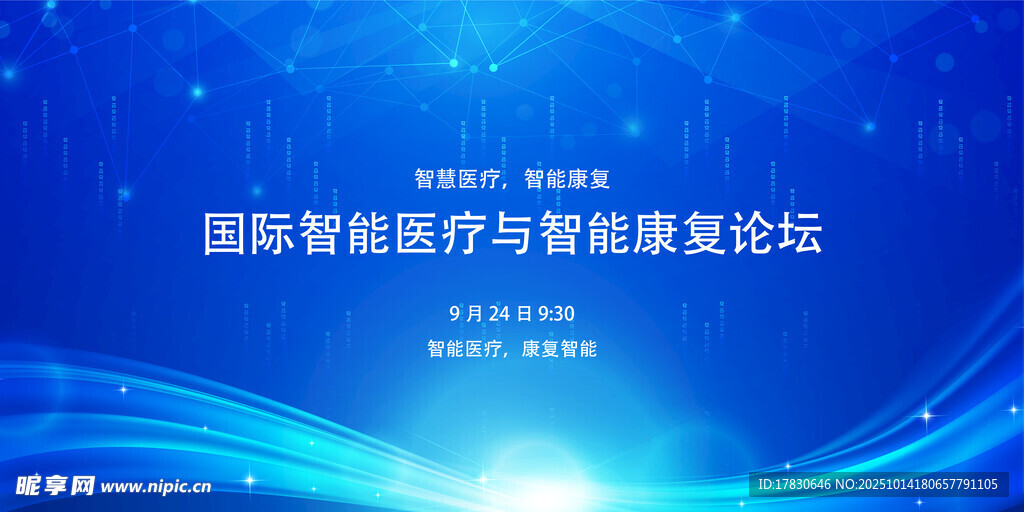 智慧医疗，智能康复

国际智能医疗与智能康复论坛

9 月 24 日 9:30

智能医疗，康复智能

昵享网 www.nipic.cn

ID:17830646 NO:20251014180657791105